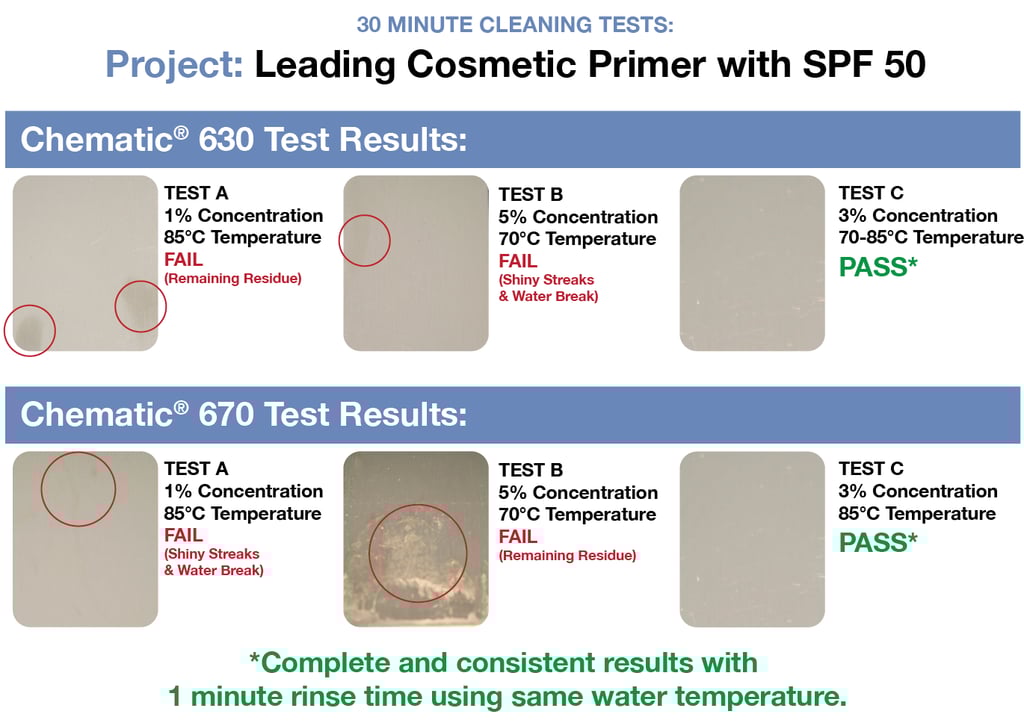 30 MINUTE CLEANING TESTS:

Project: Leading Cosmetic Primer with SPF 50

Chematic® 630 Test Results:

TEST A
1% Concentration
85°C Temperature
FAIL
(Remaining Residue)

TEST B
5% Concentration
70°C Temperature
FAIL
(Shiny Streaks & Water Break)

TEST C
3% Concentration
70-85°C Temperature
PASS*

Chematic® 670 Test Results:

TEST A
1% Concentration
85°C Temperature
FAIL
(Shiny Streaks & Water Break)

TEST B
5% Concentration
70°C Temperature
FAIL
(Remaining Residue)

TEST C
3% Concentration
85°C Temperature
PASS*

*Complete and consistent results with 1 minute rinse time using same water temperature.